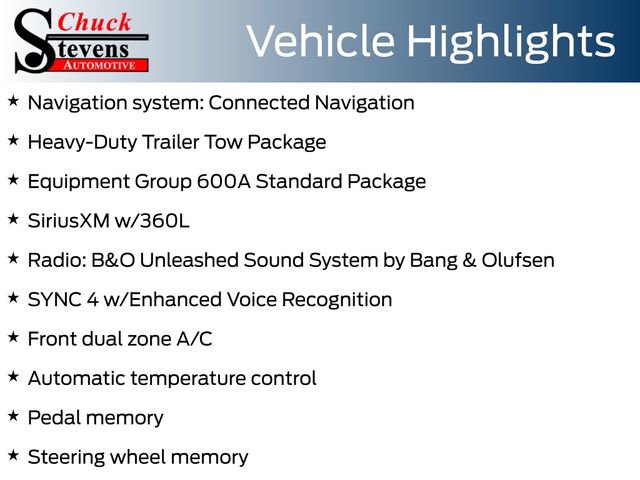 Chuck Stevens AUTOMOTIVE

Vehicle Highlights

★ Navigation system: Connected Navigation

★ Heavy-Duty Trailer Tow Package

★ Equipment Group 600A Standard Package

★ SiriusXM w/360L

★ Radio: B&O Unleashed Sound System by Bang & Olufsen

★ SYNC 4 w/Enhanced Voice Recognition

★ Front dual zone A/C

★ Automatic temperature control

★ Pedal memory

★ Steering wheel memory